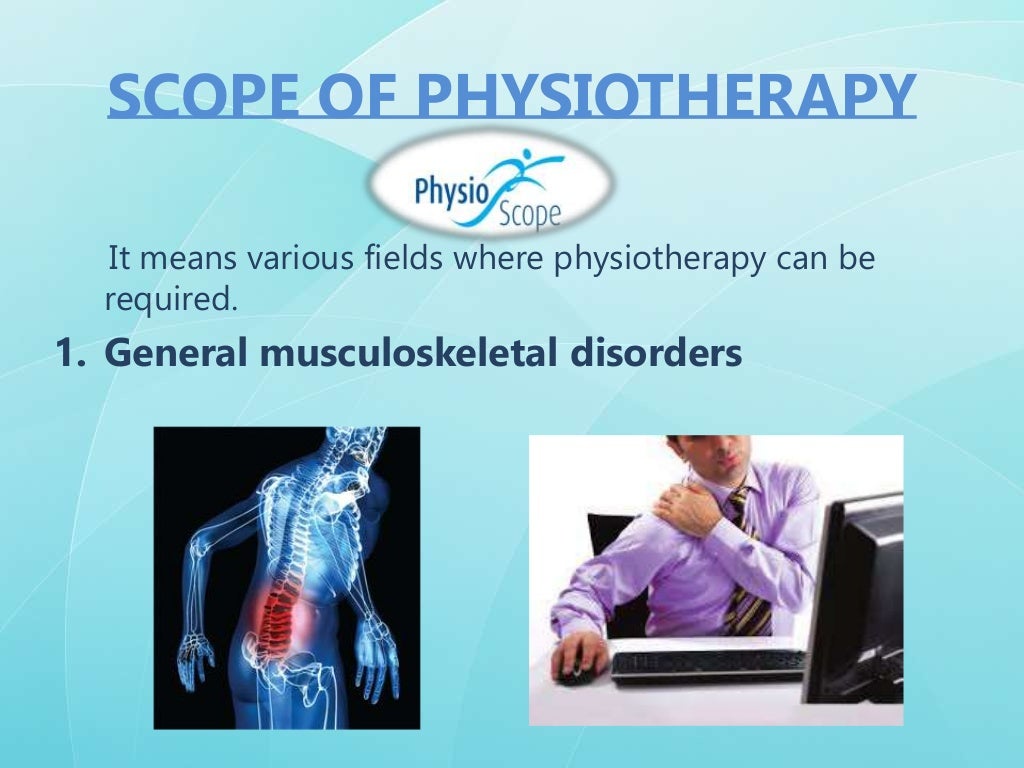 SCOPE OF PHYSIOTHERAPY

Physio Scope

It means various fields where physiotherapy can be required.

1. General musculoskeletal disorders